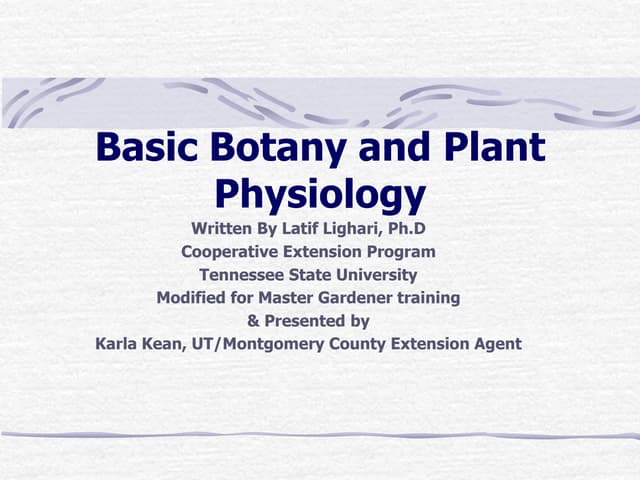 Basic Botany and Plant Physiology

Written By Latif Lighari, Ph.D
Cooperative Extension Program
Tennessee State University
Modified for Master Gardener training
& Presented by
Karla Kean, UT/Montgomery County Extension Agent